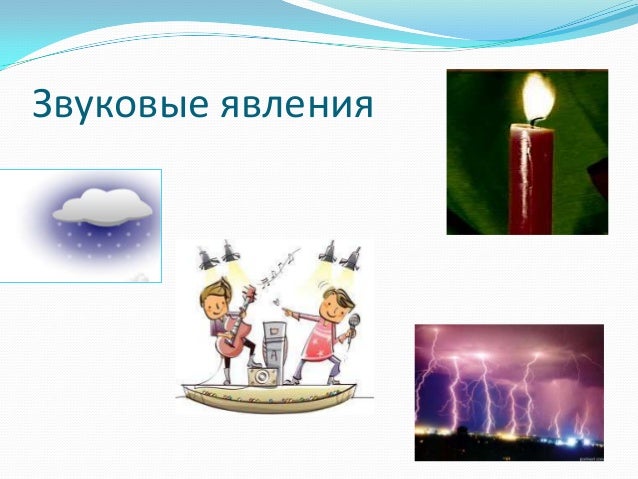 Звуковые явления